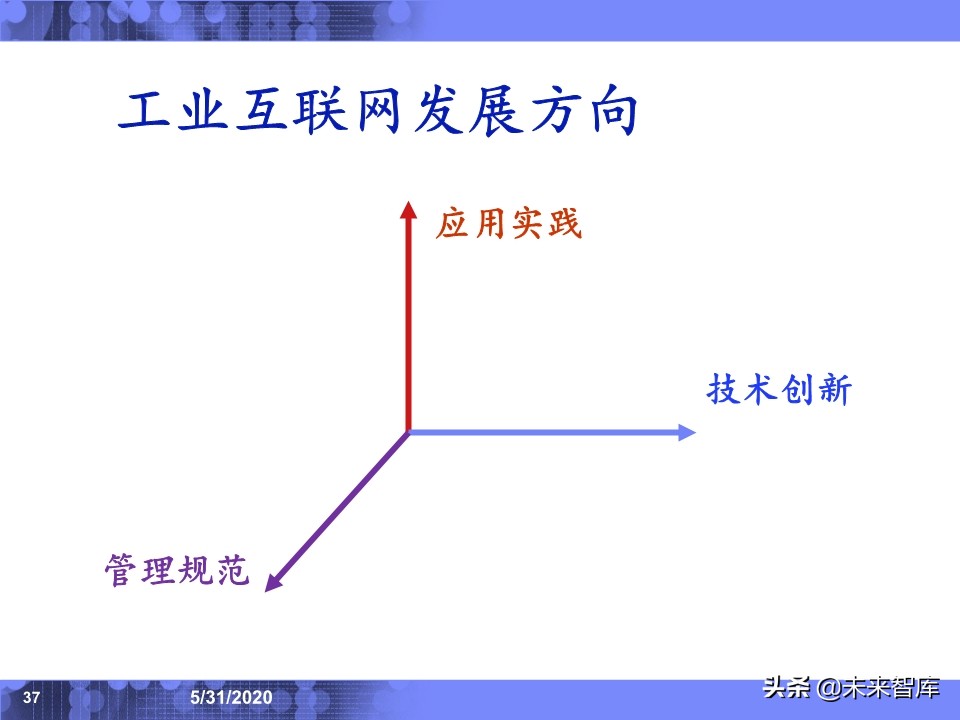 工业互联网发展方向

应用实践

技术创新

管理规范

37

5/31/2020

头条 @未来智库